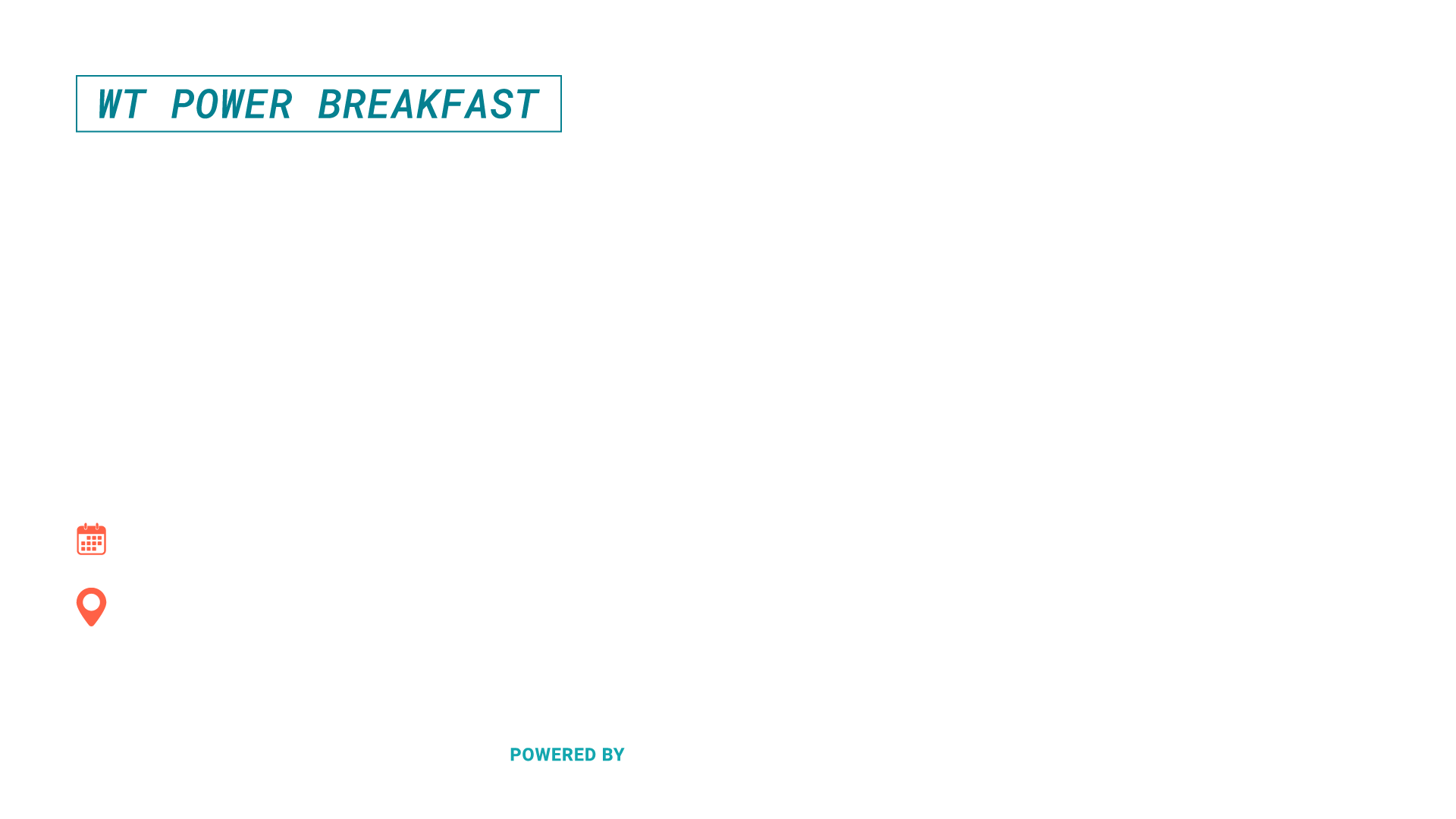 WT POWER BREAKFAST

POWERED BY